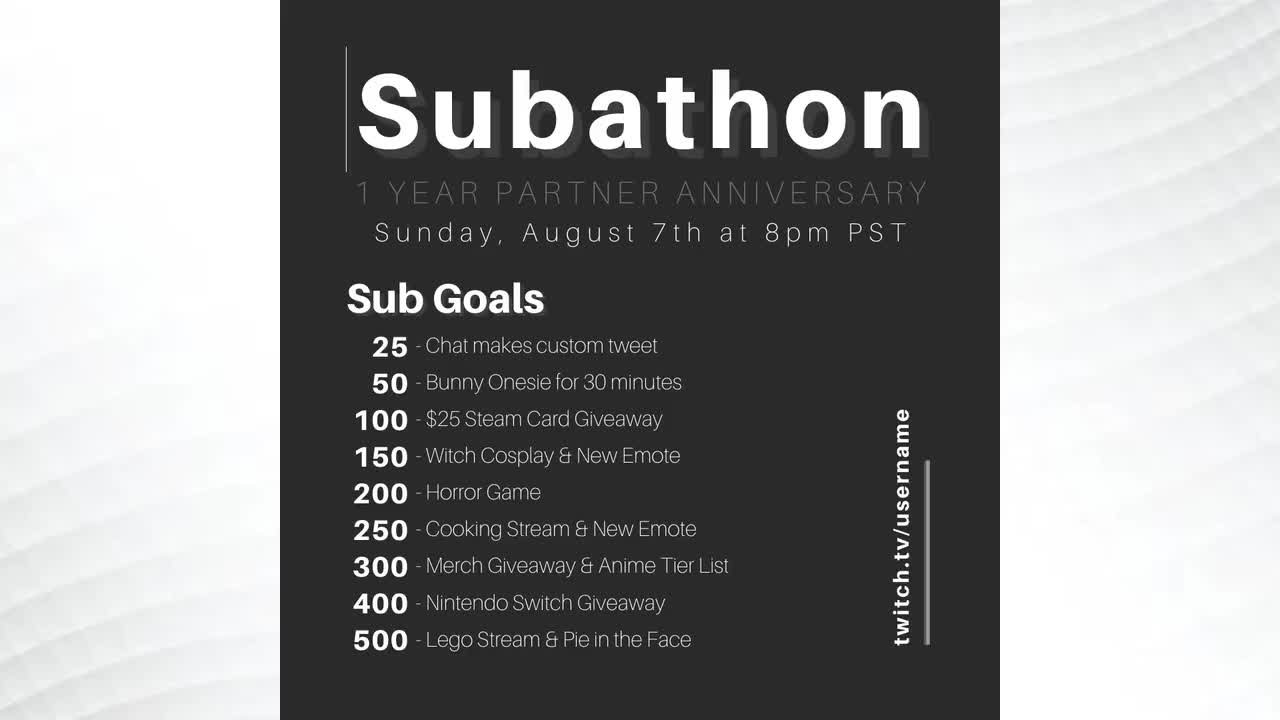 Subathon

1 YEAR PARTNER ANNIVERSARY

Sunday, August 7th at 8pm PST

Sub Goals

25 - Chat makes custom tweet
50 - Bunny Onesie for 30 minutes
100 - $25 Steam Card Giveaway
150 - Witch Cosplay & New Emote
200 - Horror Game
250 - Cooking Stream & New Emote
300 - Merch Giveaway & Anime Tier List
400 - Nintendo Switch Giveaway
500 - Lego Stream & Pie in the Face

twitch.tv/username